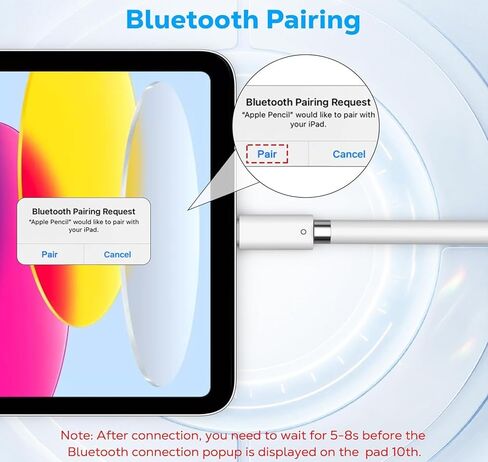 Bluetooth Pairing

Bluetooth Pairing Request
"Apple Pencil" would like to pair with your iPad.
Pair
Cancel

Bluetooth Pairing Request
"Apple Pencil" would like to pair with your iPad.
Pair
Cancel

Note: After connection, you need to wait for 5-8s before the Bluetooth connection popup is displayed on the pad 10th.